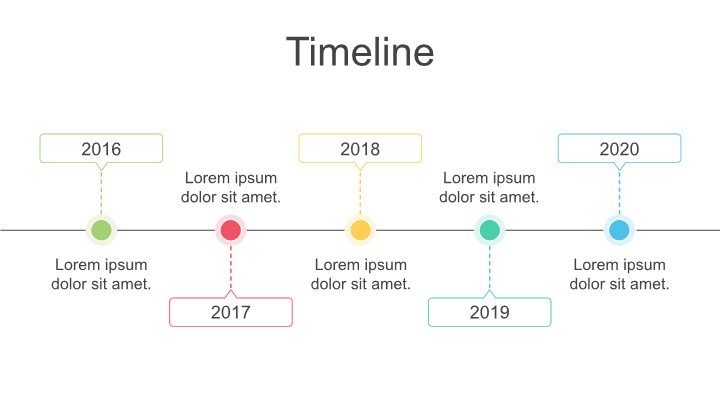 Timeline

2016

Lorem ipsum dolor sit amet.

Lorem ipsum dolor sit amet.

2017

2018

Lorem ipsum dolor sit amet.

Lorem ipsum dolor sit amet.

2019

2020

Lorem ipsum dolor sit amet.